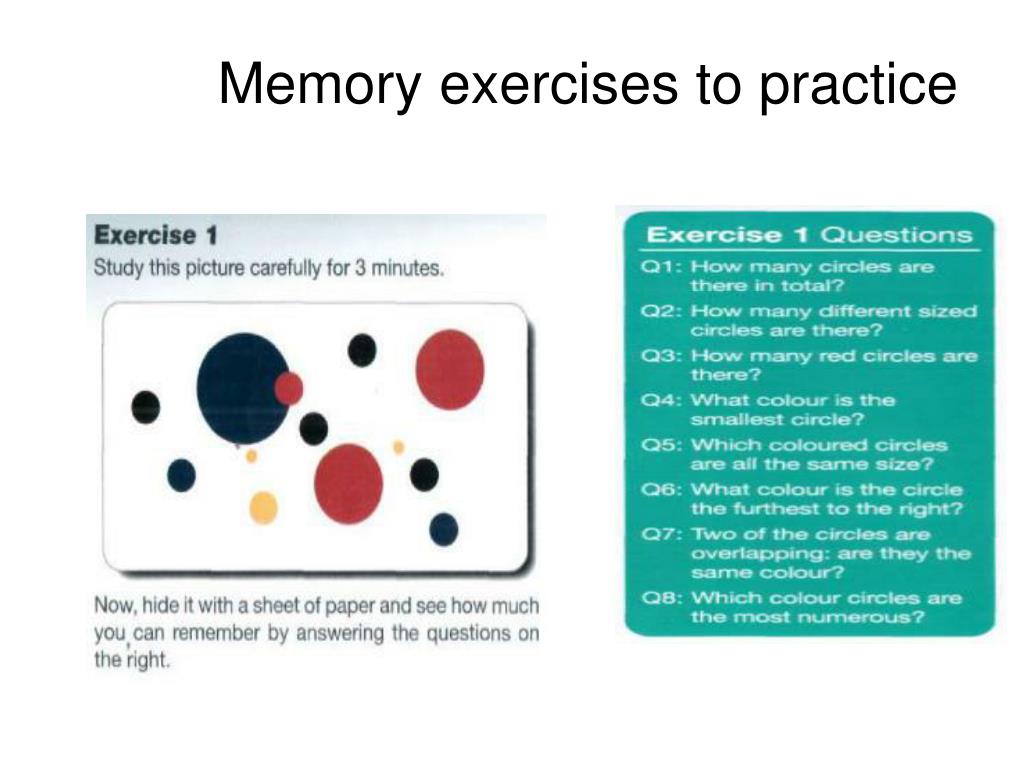 Memory exercises to practice

Exercise 1
Study this picture carefully for 3 minutes.

Now, hide it with a sheet of paper and see how much you can remember by answering the questions on the right.

Exercise 1 Questions
Q1: How many circles are there in total?
Q2: How many different sized circles are there?
Q3: How many red circles are there?
Q4: What colour is the smallest circle?
Q5: Which coloured circles are all the same size?
Q6: What colour is the circle the furthest to the right?
Q7: Two of the circles are overlapping: are they the same colour?
Q8: Which colour circles are the most numerous?